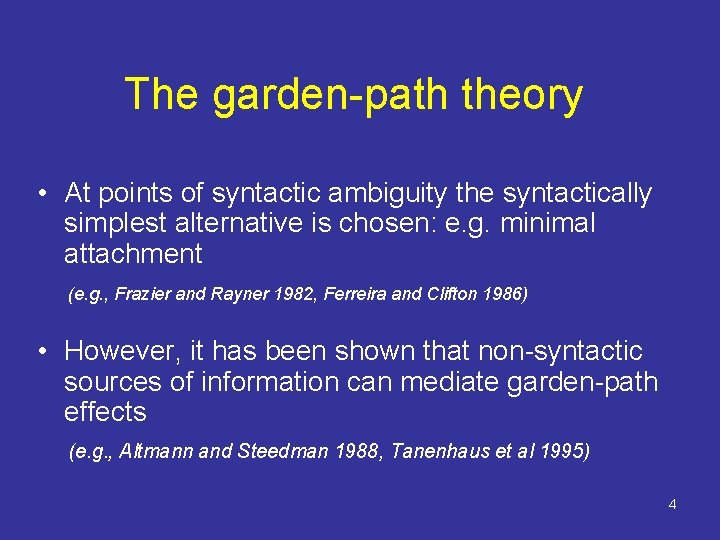 The garden-path theory

• At points of syntactic ambiguity the syntactically simplest alternative is chosen: e.g. minimal attachment

(e.g., Frazier and Rayner 1982, Ferreira and Clifton 1986)

• However, it has been shown that non-syntactic sources of information can mediate garden-path effects

(e.g., Altmann and Steedman 1988, Tanenhaus et al 1995)

4